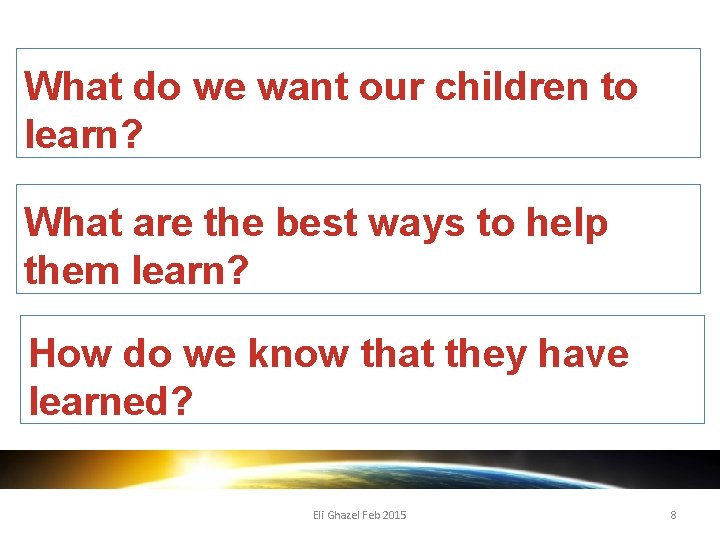 What do we want our children to learn?

What are the best ways to help them learn?

How do we know that they have learned?

Eli Ghazel Feb 2015

8